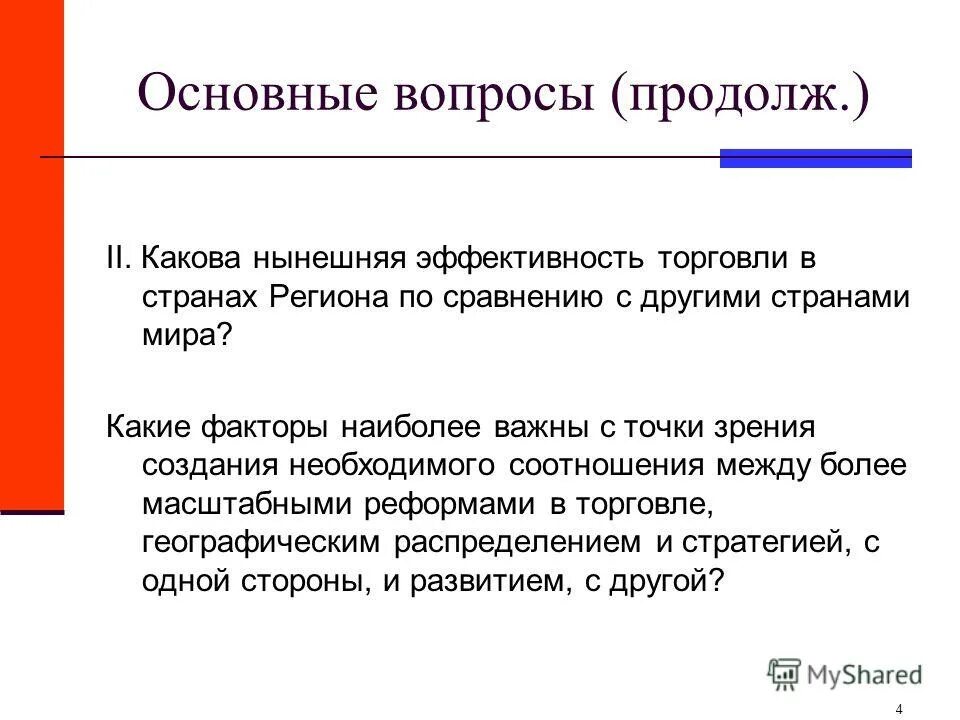 Основные вопросы (продолж.)

II. Какова нынешняя эффективность торговли в странах Региона по сравнению с другими странами мира?

Какие факторы наиболее важны с точки зрения создания необходимого соотношения между более масштабными реформами в торговле, географическим распределением и стратегией, с одной стороны, и развитием, с другой?

MyShared

4